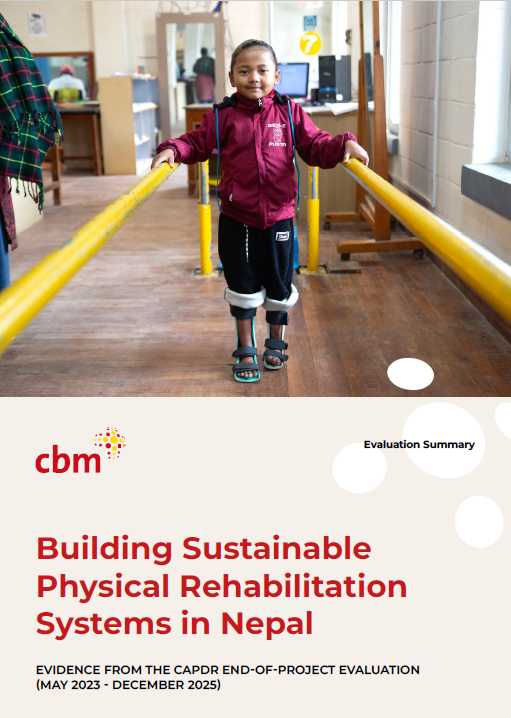 7

cbm

Evaluation Summary

Building Sustainable Physical Rehabilitation Systems in Nepal

EVIDENCE FROM THE CAPDR END-OF-PROJECT EVALUATION (MAY 2023 - DECEMBER 2025)